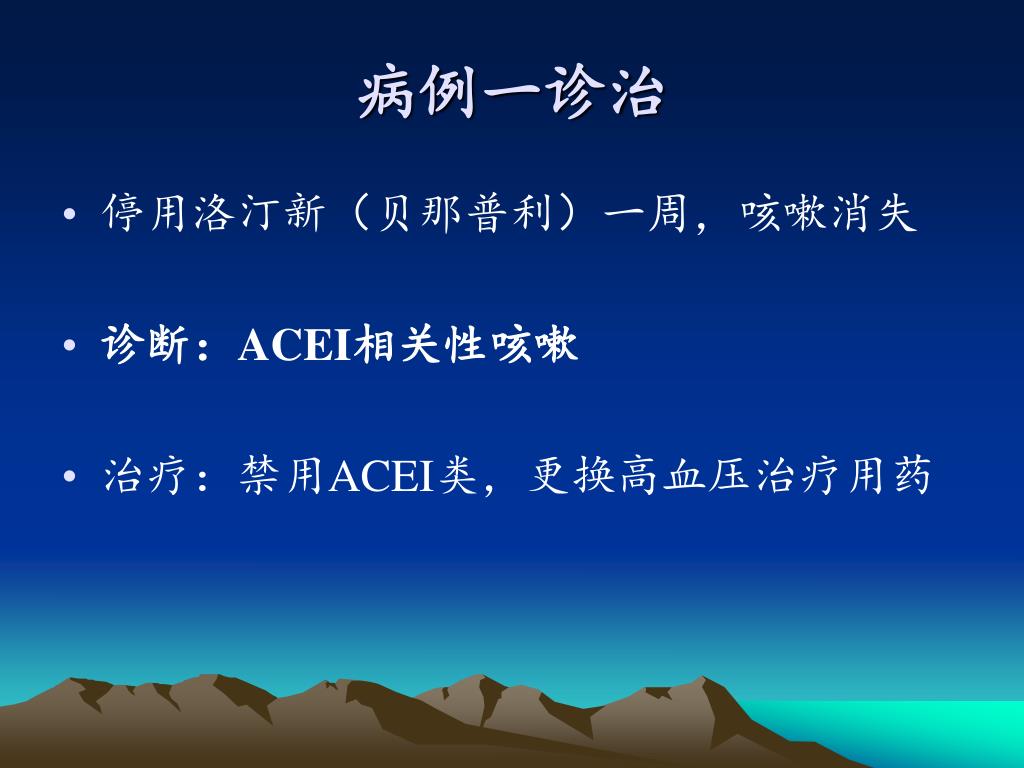 病例一诊治

• 停用洛汀新（贝那普利）一周，咳嗽消失

• 诊断：ACEI相关性咳嗽

• 治疗：禁用ACEI类，更换高血压治疗用药